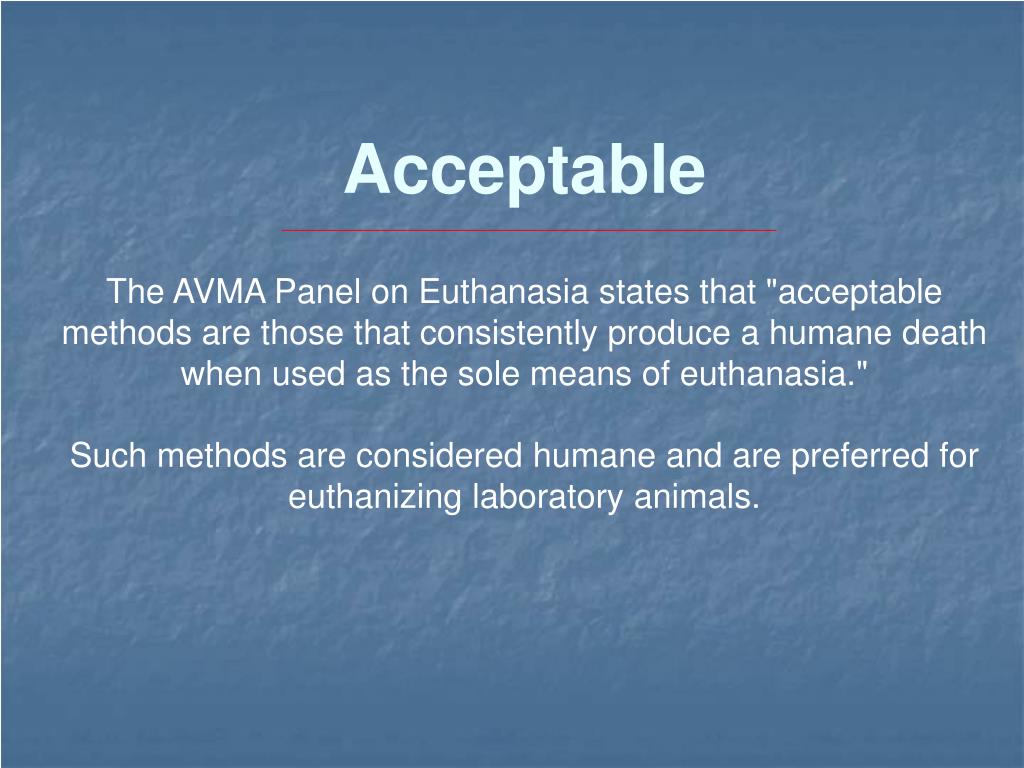 Acceptable

The AVMA Panel on Euthanasia states that "acceptable methods are those that consistently produce a humane death when used as the sole means of euthanasia."

Such methods are considered humane and are preferred for euthanizing laboratory animals.